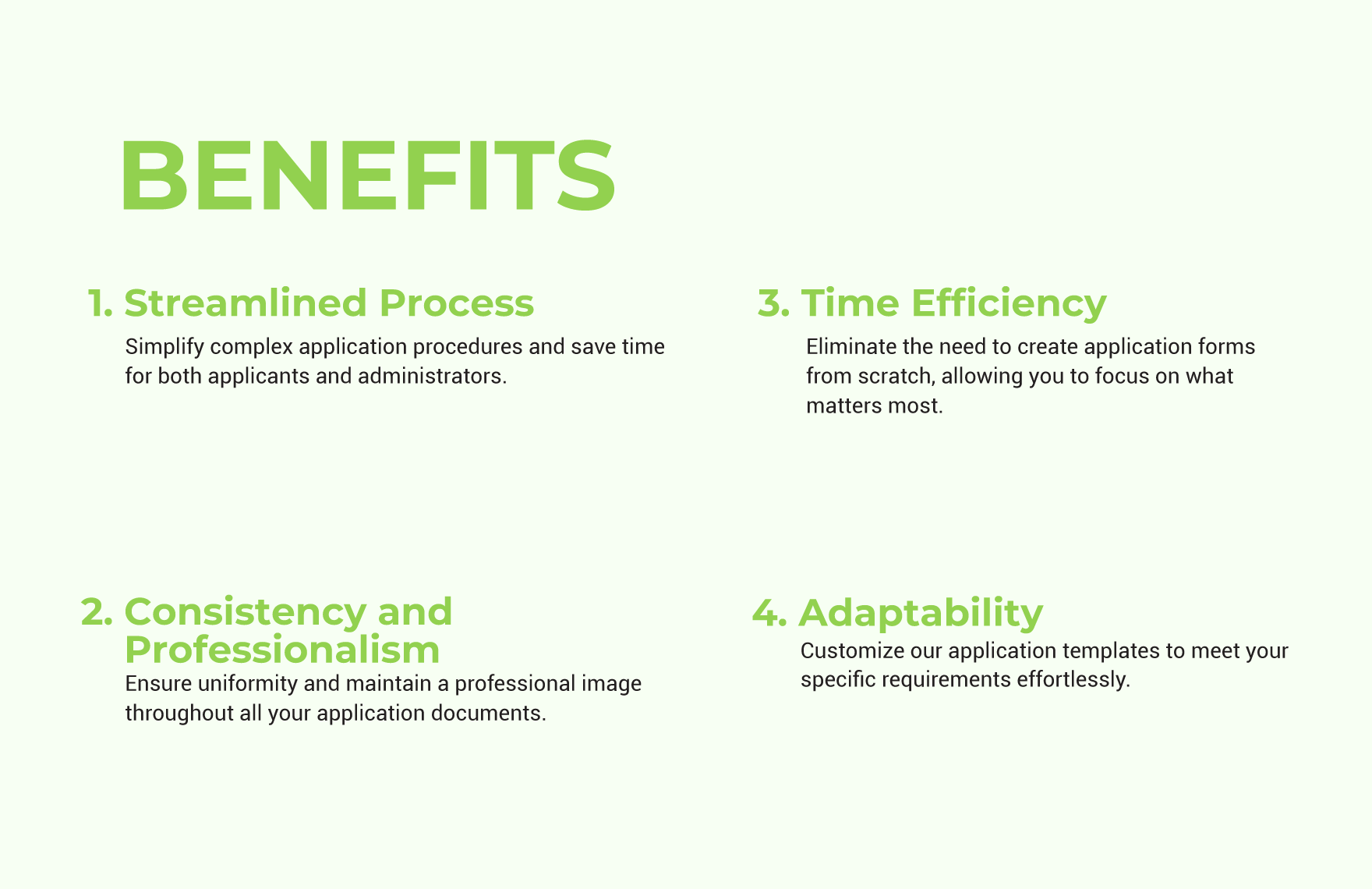 BENEFITS

1. Streamlined Process

Simplify complex application procedures and save time for both applicants and administrators.

2. Consistency and Professionalism

Ensure uniformity and maintain a professional image throughout all your application documents.

3. Time Efficiency

Eliminate the need to create application forms from scratch, allowing you to focus on what matters most.

4. Adaptability

Customize our application templates to meet your specific requirements effortlessly.